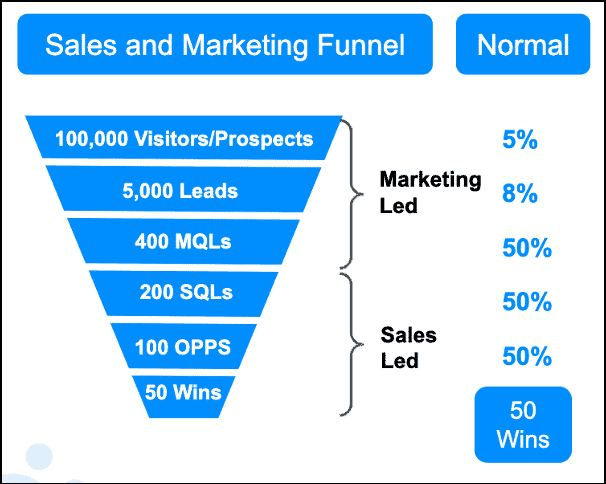 Sales and Marketing Funnel

Normal

100,000 Visitors/Prospects

5,000 Leads

400 MQLs

200 SQLs

100 OPPS

50 Wins

Marketing Led

Sales Led

5%

8%

50%

50%

50%

50 Wins